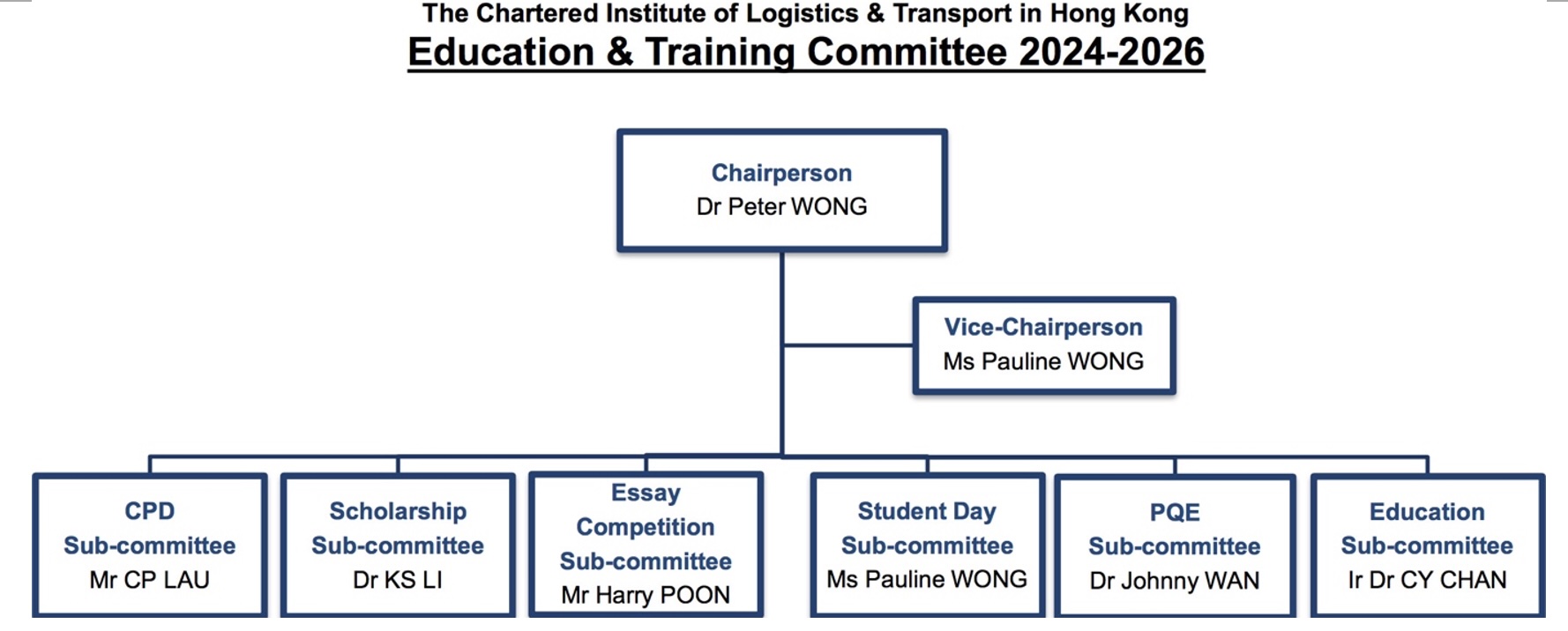 The Chartered Institute of Logistics & Transport in Hong Kong
Education & Training Committee 2024-2026

Chairperson
Dr Peter WONG

Vice-Chairperson
Ms Pauline WONG

CPD
Sub-committee
Mr CP LAU

Scholarship
Sub-committee
Dr KS LI

Essay
Competition
Sub-committee
Mr Harry POON

Student Day
Sub-committee
Ms Pauline WONG

PQE
Sub-committee
Dr Johnny WAN

Education
Sub-committee
Ir Dr CY CHAN